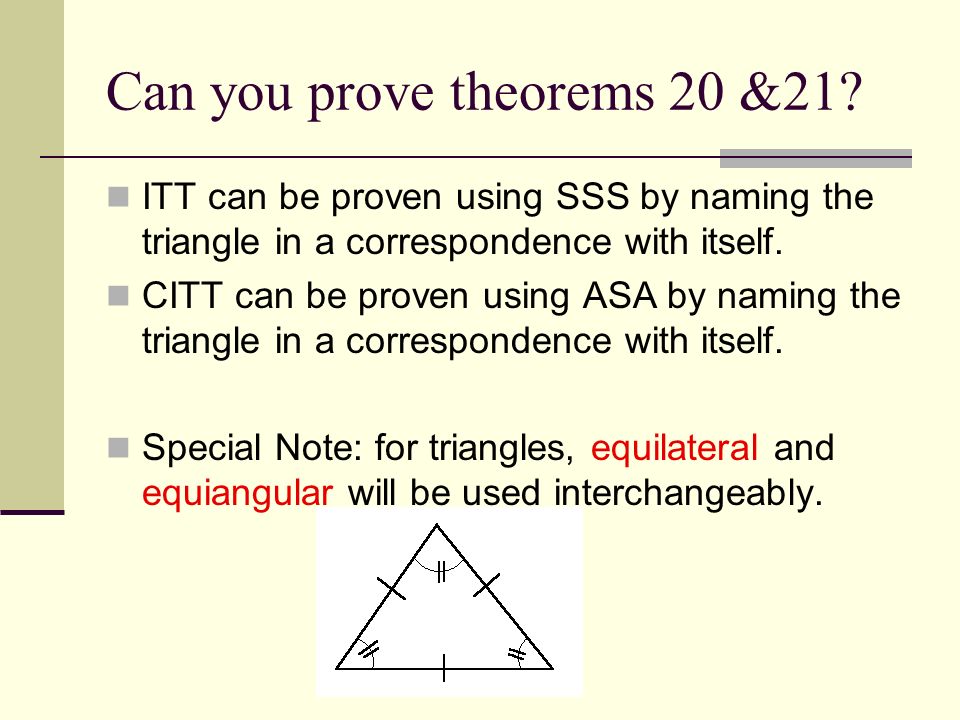 Can you prove theorems 20 &21?

ITT can be proven using SSS by naming the triangle in a correspondence with itself.

CITT can be proven using ASA by naming the triangle in a correspondence with itself.

Special Note: for triangles, equilateral and equiangular will be used interchangeably.